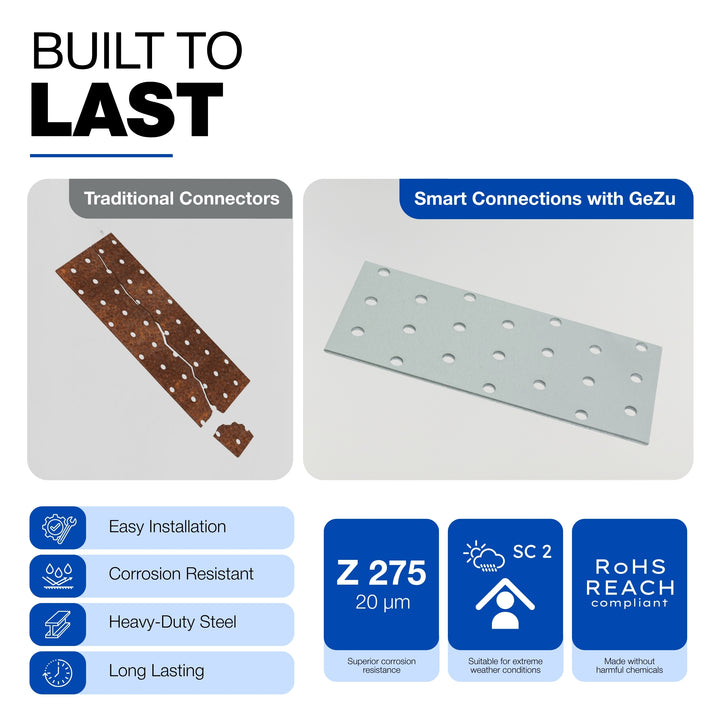 BUILT TO
LAST

Traditional Connectors

Smart Connections with GeZu

Easy Installation

Corrosion Resistant

Heavy-Duty Steel

Long Lasting

Z 275
20 µm

Superior corrosion resistance

SC 2

Suitable for extreme weather conditions

RoHS
REACH
compliant

Made without harmful chemicals